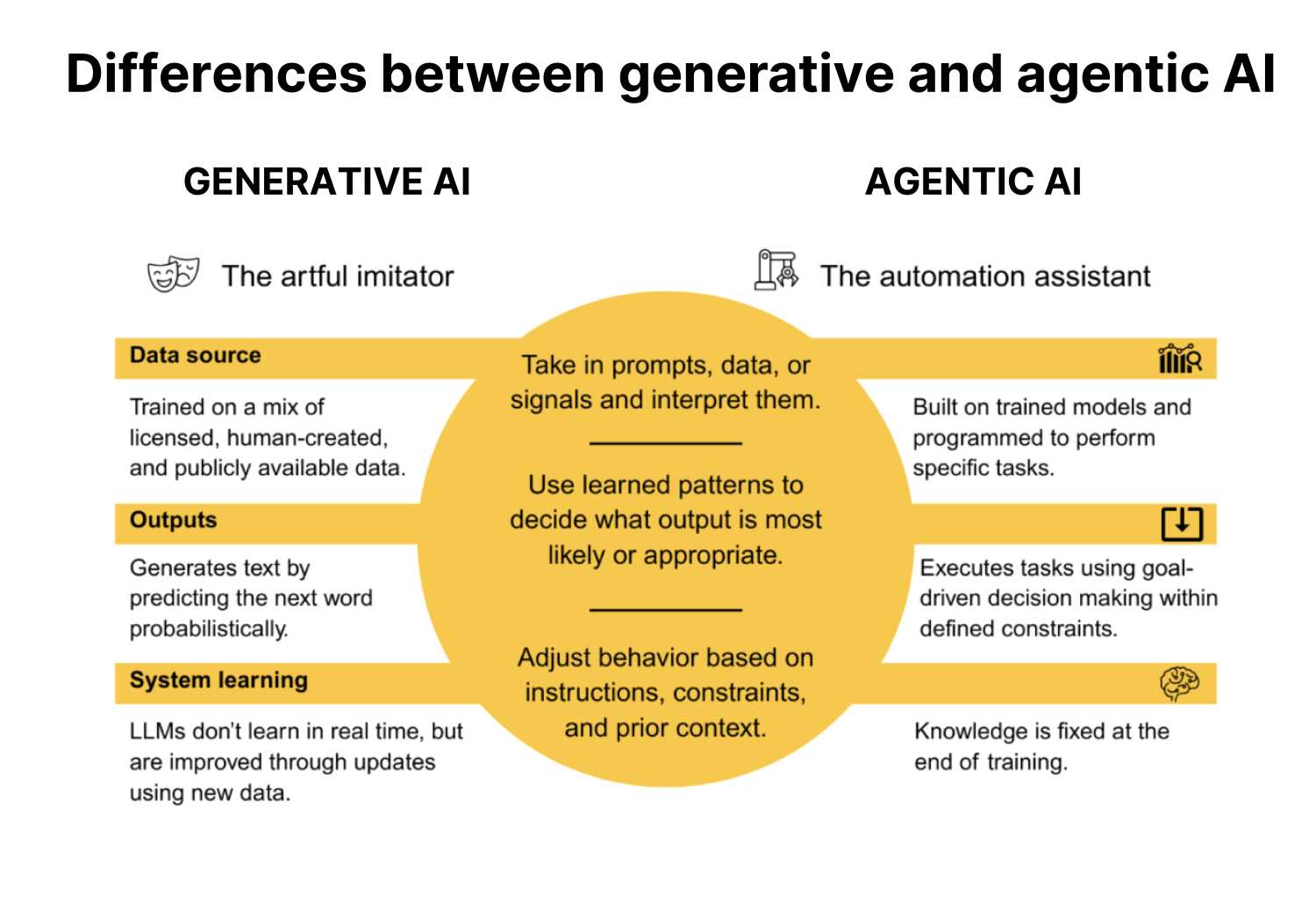 Differences between generative and agentic AI

GENERATIVE AI

The artful imitator

Data source

Trained on a mix of licensed, human-created, and publicly available data.

Outputs

Generates text by predicting the next word probabilistically.

System learning

LLMs don't learn in real time, but are improved through updates using new data.

Take in prompts, data, or signals and interpret them.

Use learned patterns to decide what output is most likely or appropriate.

Adjust behavior based on instructions, constraints, and prior context.

AGENTIC AI

The automation assistant

Built on trained models and programmed to perform specific tasks.

Executes tasks using goal-driven decision making within defined constraints.

Knowledge is fixed at the end of training.